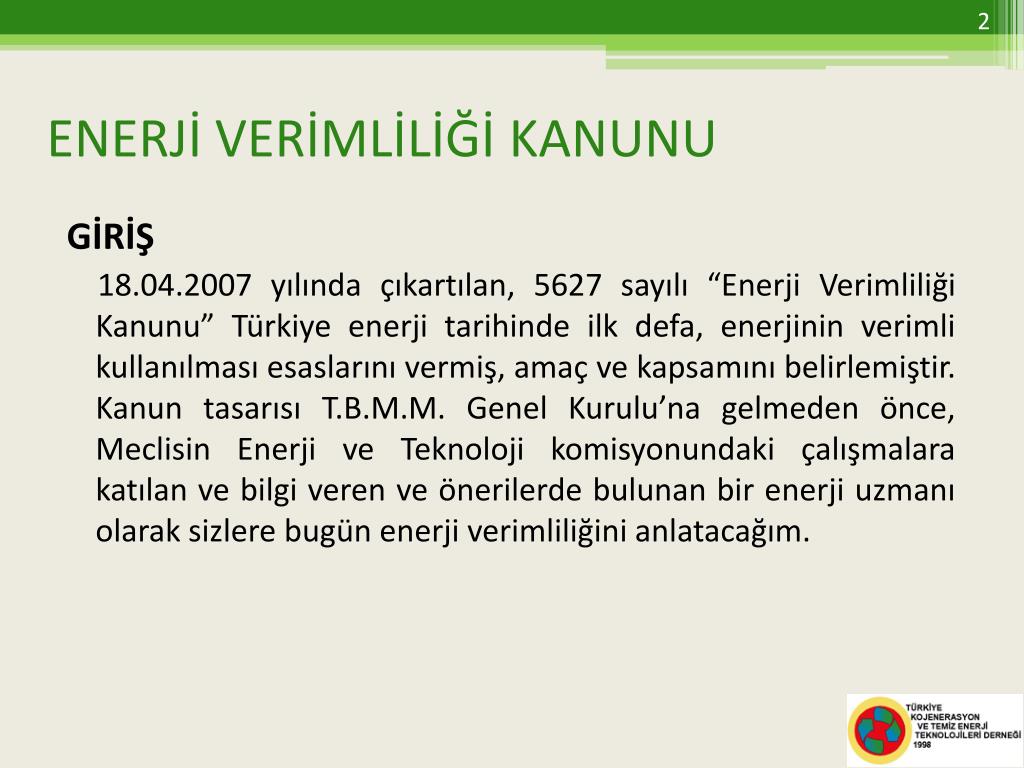 2

ENERJİ VERİMLİLİĞİ KANUNU

GİRİŞ

18.04.2007 yılında çıkartılan, 5627 sayılı “Enerji Verimliliği Kanunu” Türkiye enerji tarihinde ilk defa, enerjinin verimli kullanılması esaslarını vermiş, amaç ve kapsamını belirlemiştir. Kanun tasarısı T.B.M.M. Genel Kurulu’na gelmeden önce, Meclisin Enerji ve Teknoloji komisyonundaki çalışmalara katılan ve bilgi veren ve önerilerde bulunan bir enerji uzmanı olarak sizlere bugün enerji verimliliğini anlatacağım.

TÜRKİYE KOJENERASYON VE TEMİZ ENERJİ TEKNOLOJİLERİ DERNEĞİ 1998